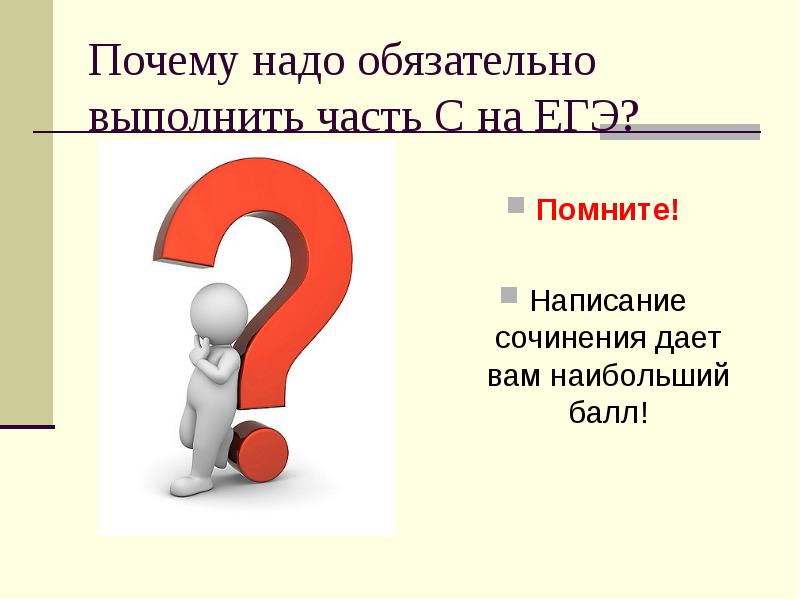 Почему надо обязательно выполнить часть С на ЕГЭ?

Помните!

Написание сочинения дает вам наибольший балл!